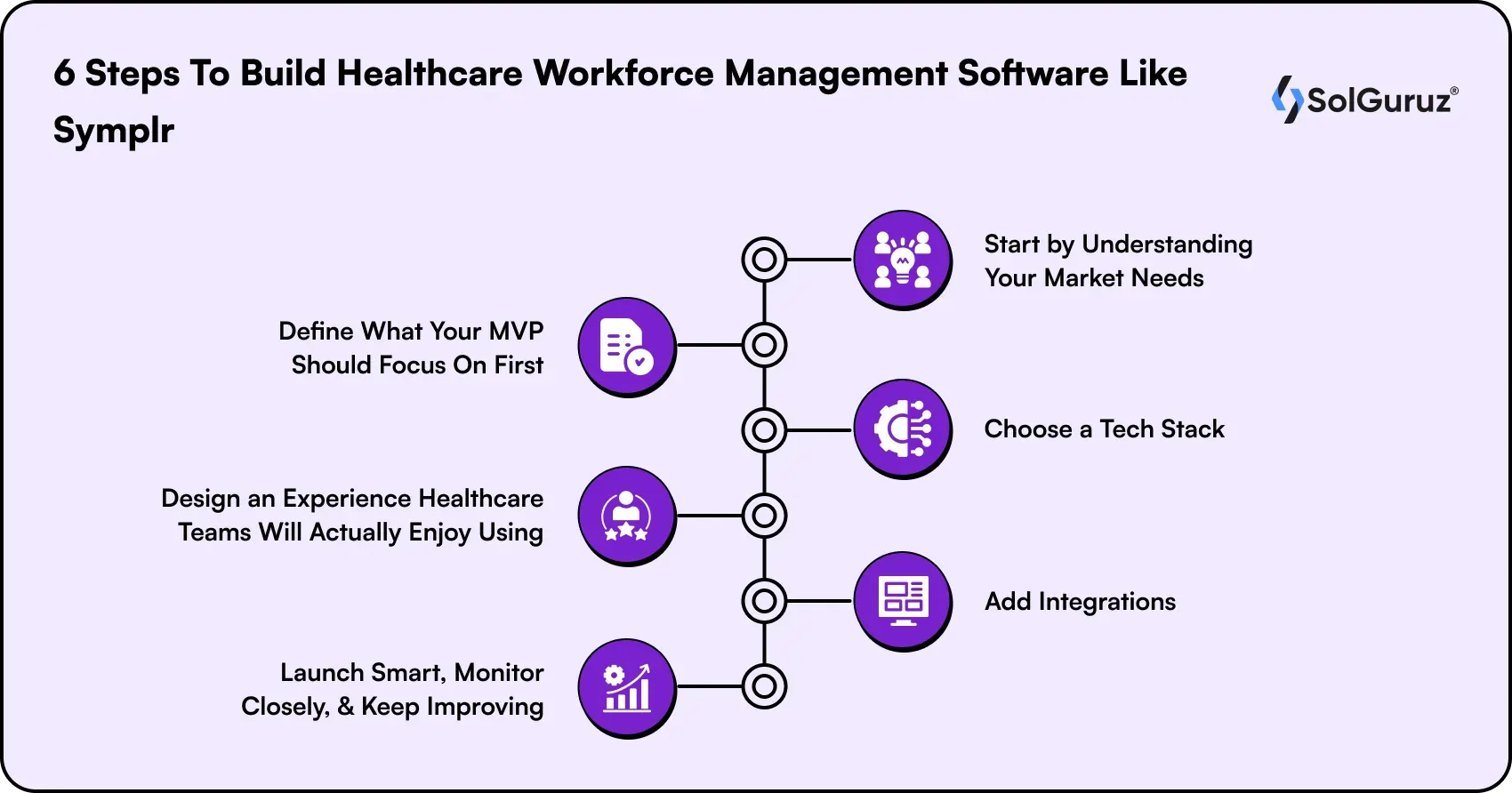 6 Steps To Build Healthcare Workforce Management Software Like Symplr

SolGuruz®

Start by Understanding Your Market Needs

Define What Your MVP Should Focus On First

Choose a Tech Stack

Design an Experience Healthcare Teams Will Actually Enjoy Using

Add Integrations

Launch Smart, Monitor Closely, & Keep Improving